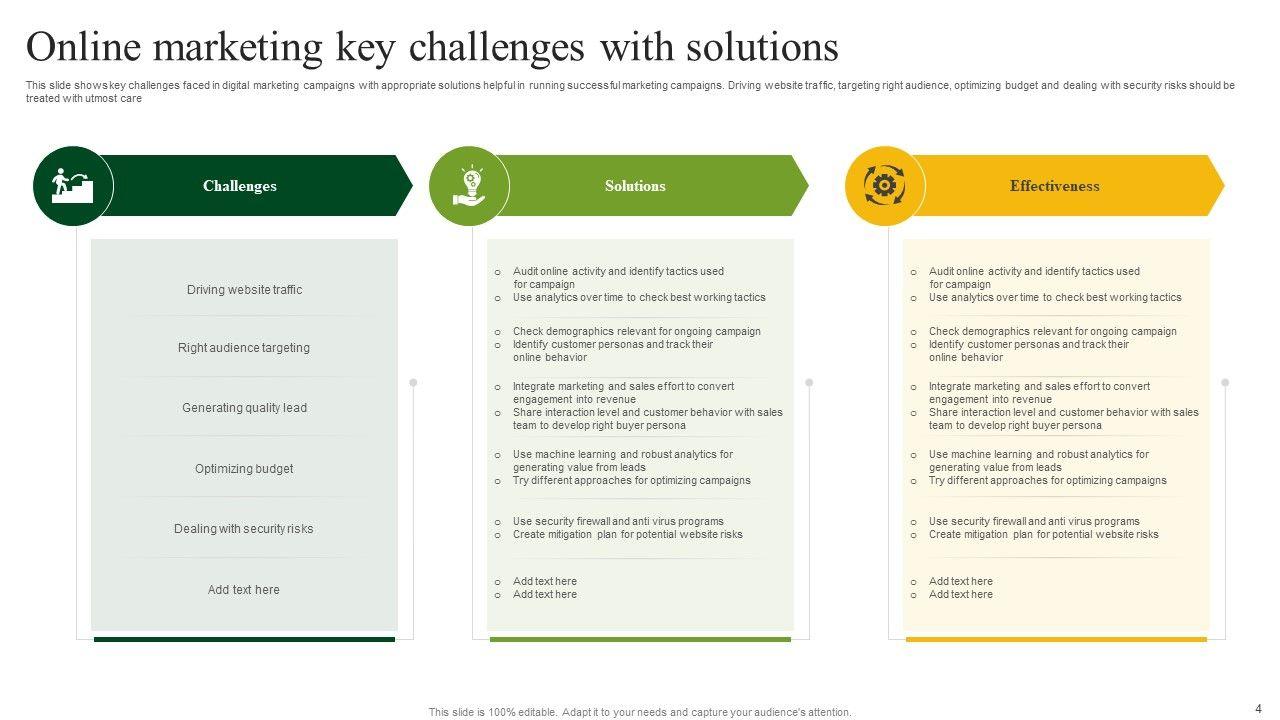 Online marketing key challenges with solutions

This slide shows key challenges faced in digital marketing campaigns with appropriate solutions helpful in running successful marketing campaigns. Driving website traffic, targeting right audience, optimizing budget and dealing with security risks should be treated with utmost care

Challenges

Driving website traffic

Right audience targeting

Generating quality lead

Optimizing budget

Dealing with security risks

Add text here

Solutions

o Audit online activity and identify tactics used for campaign
o Use analytics over time to check best working tactics

o Check demographics relevant for ongoing campaign
o Identify customer personas and track their online behavior

o Integrate marketing and sales effort to convert engagement into revenue
o Share interaction level and customer behavior with sales team to develop right buyer persona

o Use machine learning and robust analytics for generating value from leads
o Try different approaches for optimizing campaigns

o Use security firewall and anti virus programs
o Create mitigation plan for potential website risks

o Add text here
o Add text here

Effectiveness

o Audit online activity and identify tactics used for campaign
o Use analytics over time to check best working tactics

o Check demographics relevant for ongoing campaign
o Identify customer personas and track their online behavior

o Integrate marketing and sales effort to convert engagement into revenue
o Share interaction level and customer behavior with sales team to develop right buyer persona

o Use machine learning and robust analytics for generating value from leads
o Try different approaches for optimizing campaigns

o Use security firewall and anti virus programs
o Create mitigation plan for potential website risks

o Add text here
o Add text here

This slide is 100% editable. Adapt it to your needs and capture your audience's attention.

4